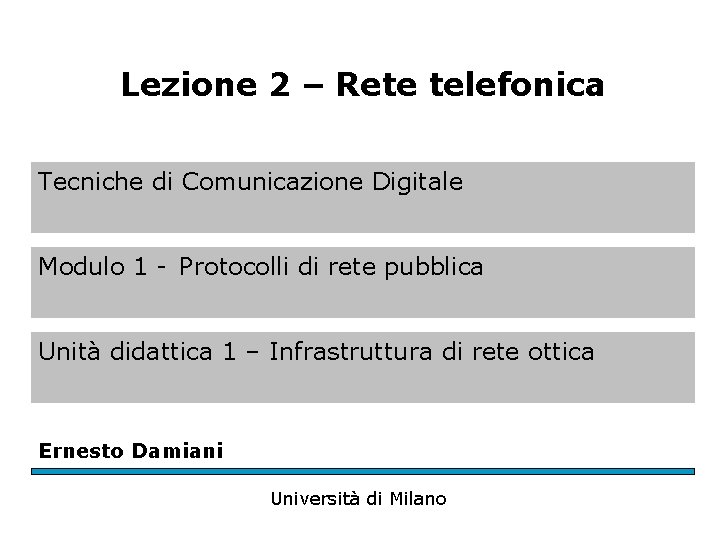 Lezione 2 – Rete telefonica

Tecniche di Comunicazione Digitale

Modulo 1 - Protocolli di rete pubblica

Unità didattica 1 – Infrastruttura di rete ottica

Ernesto Damiani

Università di Milano